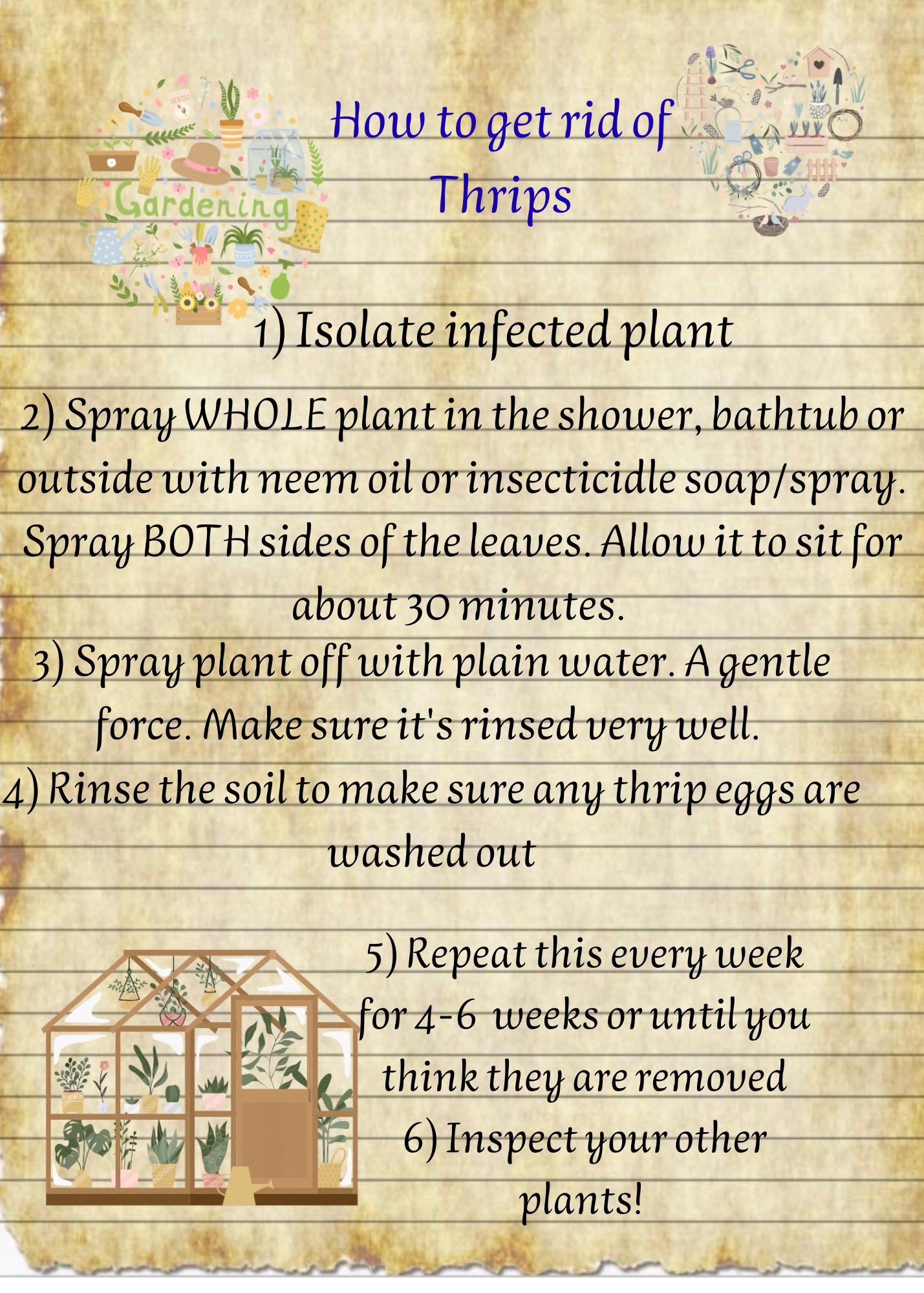 SEEDS

Gardening

How to get rid of Thrips

1) Isolate infected plant

2) Spray WHOLE plant in the shower, bathtub or outside with neem oil or insecticidle soap/spray. Spray BOTH sides of the leaves. Allow it to sit for about 30 minutes.

3) Spray plant off with plain water. A gentle force. Make sure it's rinsed very well.

4) Rinse the soil to make sure any thrip eggs are washed out

5) Repeat this every week for 4-6 weeks or until you think they are removed

6) Inspect your other plants!